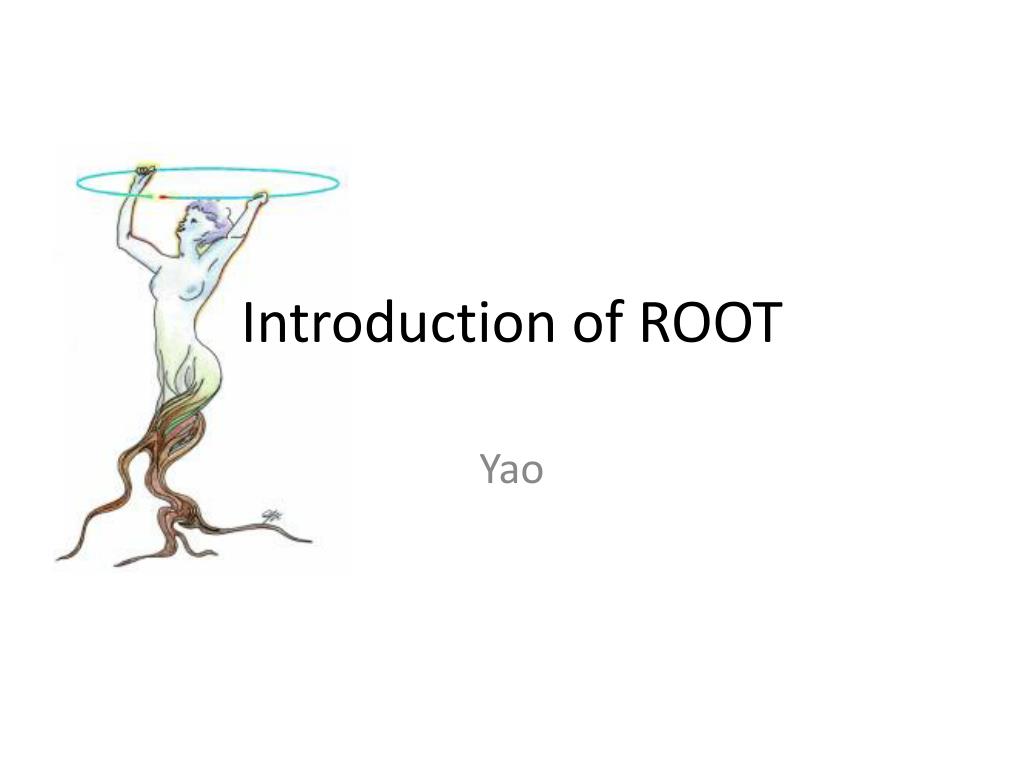 Introduction of ROOT

Yao